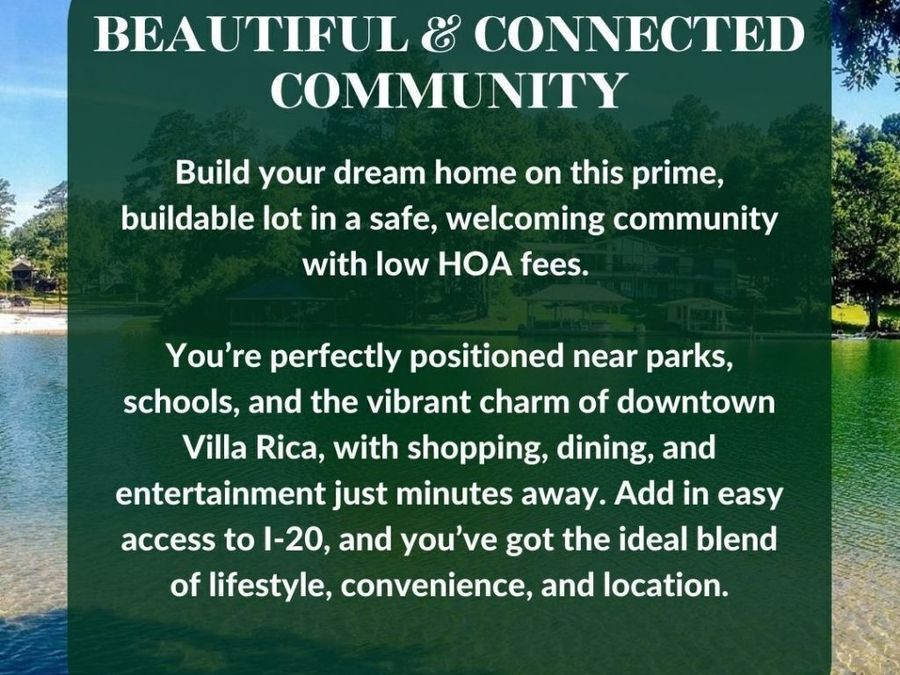 BEAUTIFUL & CONNECTED COMMUNITY

Build your dream home on this prime, buildable lot in a safe, welcoming community with low HOA fees.

You're perfectly positioned near parks, schools, and the vibrant charm of downtown Villa Rica, with shopping, dining, and entertainment just minutes away. Add in easy access to I-20, and you've got the ideal blend of lifestyle, convenience, and location.